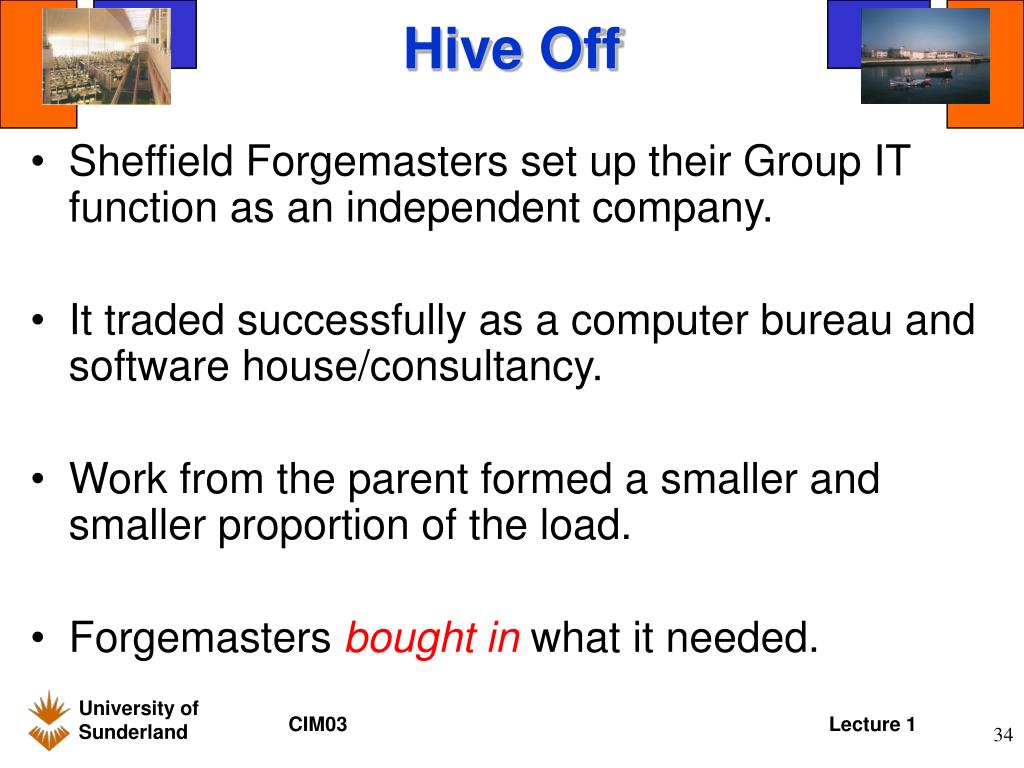 Hive Off

• Sheffield Forgemasters set up their Group IT function as an independent company.

• It traded successfully as a computer bureau and software house/consultancy.

• Work from the parent formed a smaller and smaller proportion of the load.

• Forgemasters bought in what it needed.

University of Sunderland

CIM03

Lecture 1

34